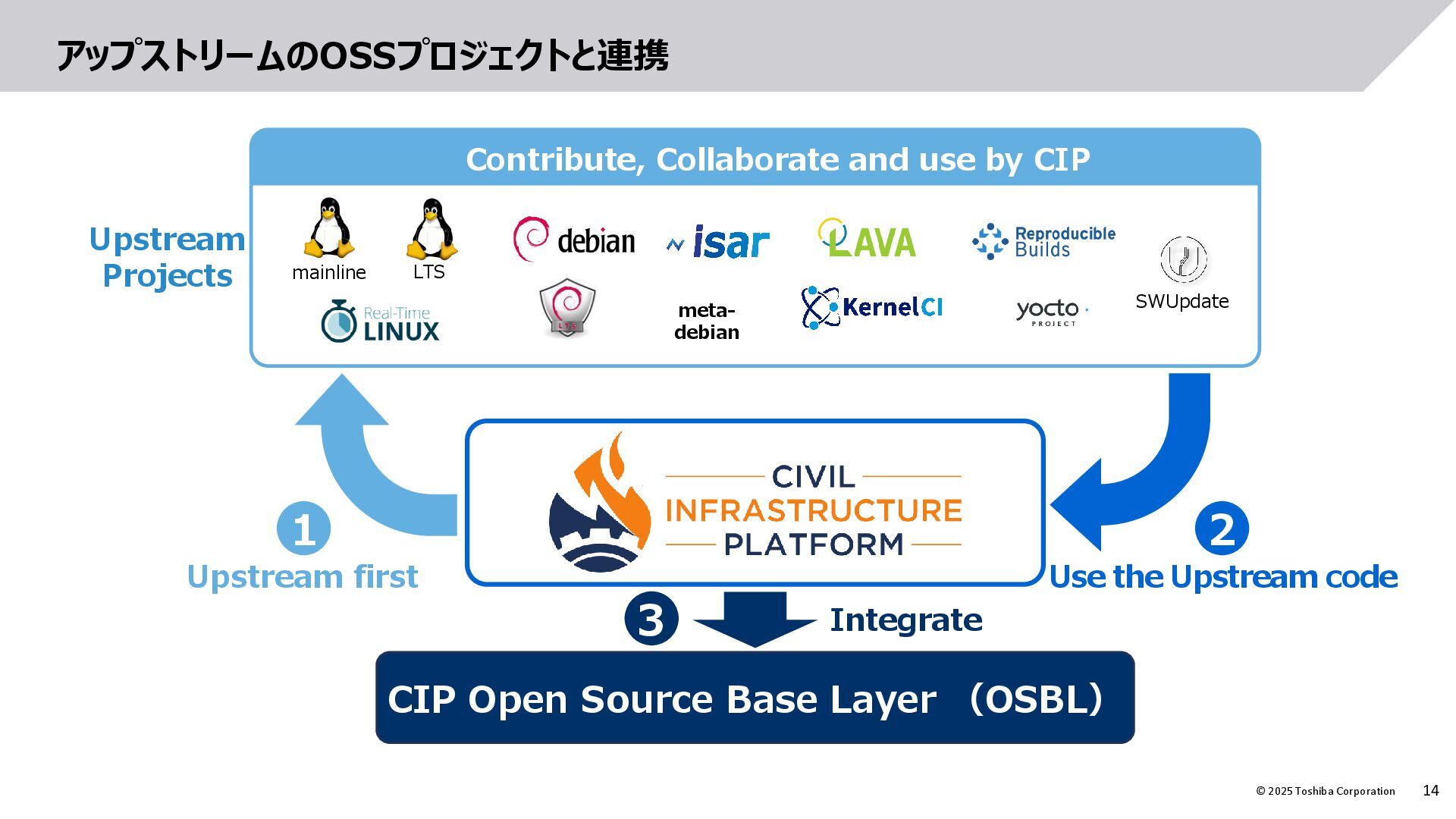 アップストリームのOSSプロジェクトと連携

Contribute, Collaborate and use by CIP

Upstream Projects

mainline

LTS

debian

isar

LAVA

Reproducible Builds

SWUpdate

Real-Time LINUX

LTS

meta-debian

KernelCI

yocto PROJECT

CIVIL INFRASTRUCTURE PLATFORM

1 Upstream first

2 Use the Upstream code

3 Integrate

CIP Open Source Base Layer （OSBL）

© 2025 Toshiba Corporation 14